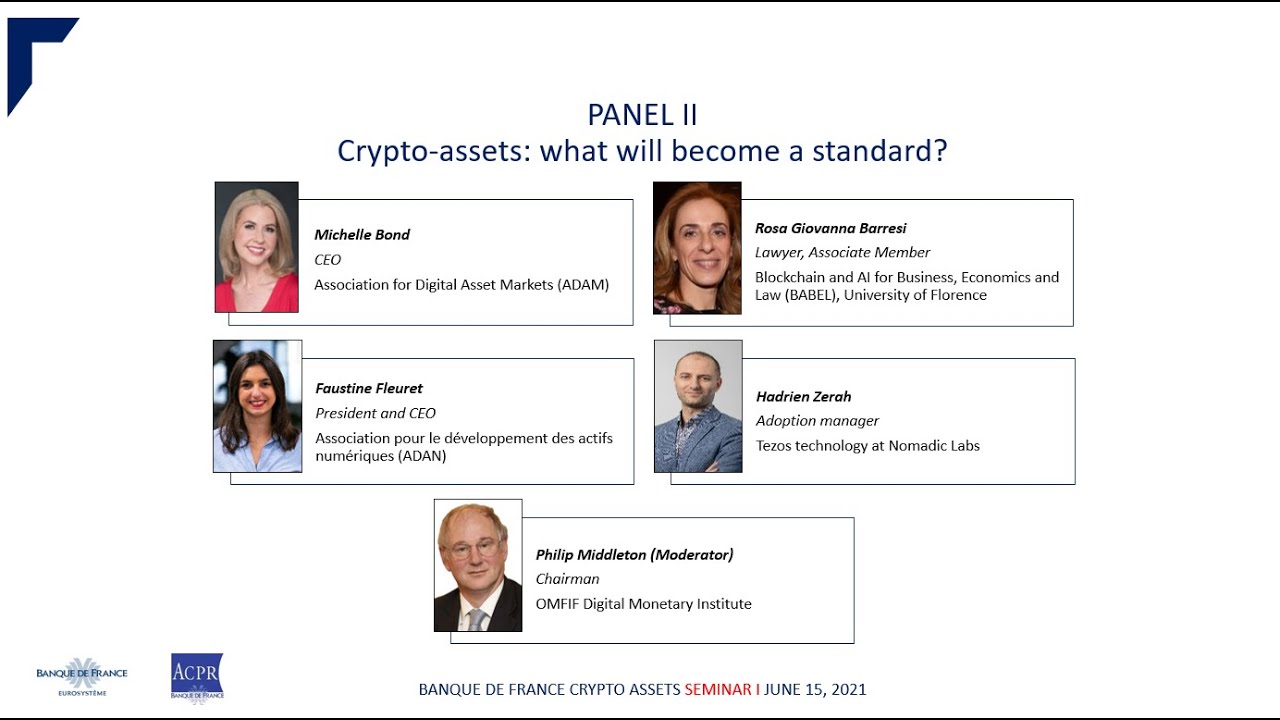 PANEL II
Crypto-assets: what will become a standard?

Michelle Bond
CEO
Association for Digital Asset Markets (ADAM)

Rosa Giovanna Barresi
Lawyer, Associate Member
Blockchain and AI for Business, Economics and Law (BABEL), University of Florence

Faustine Fleuret
President and CEO
Association pour le développement des actifs numériques (ADAN)

Hadrien Zerah
Adoption manager
Tezos technology at Nomadic Labs

Philip Middleton (Moderator)
Chairman
OMFIF Digital Monetary Institute

BANQUE DE FRANCE
EUROSYSTÈME

ACPR
BANQUE DE FRANCE

BANQUE DE FRANCE CRYPTO ASSETS SEMINAR I JUNE 15, 2021